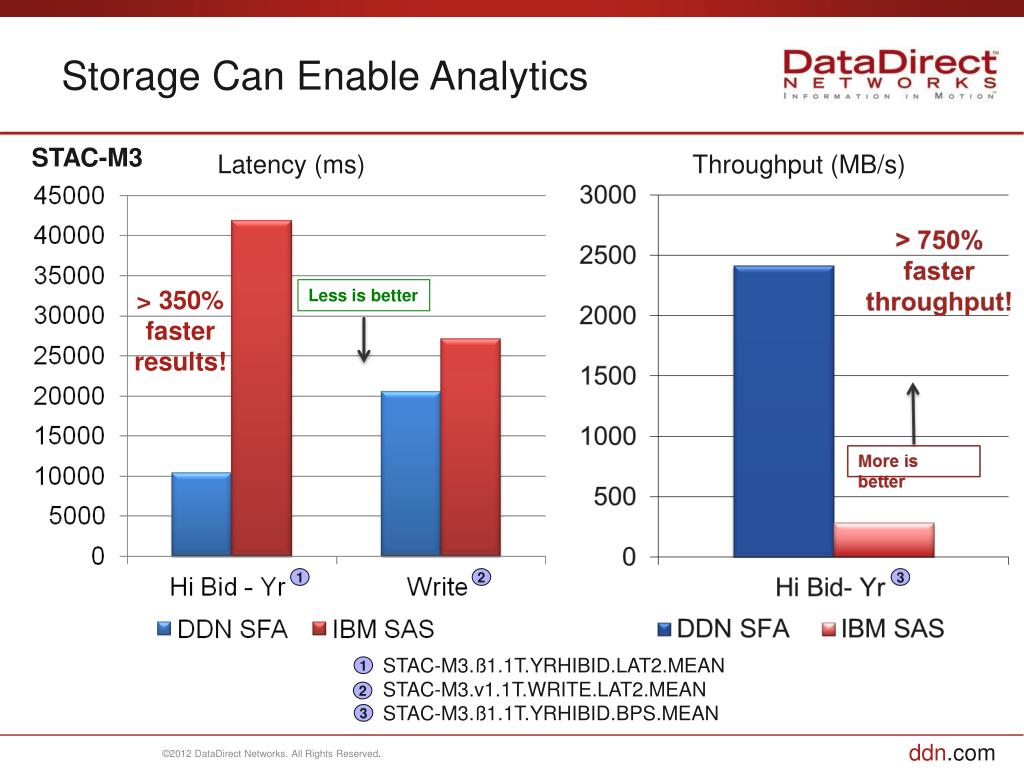 Storage Can Enable Analytics

DataDirect NETWORKS INFORMATION IN MOTION

STAC-M3

Latency (ms)

45000
40000
35000
30000
25000
20000
15000
10000
5000
0

> 350% faster results!

Less is better

Hi Bid - Yr 1

Write 2

DDN SFA IBM SAS

Throughput (MB/s)

3000
2500
2000
1500
1000
500
0

> 750% faster throughput!

More is better

Hi Bid- Yr 3

DDN SFA IBM SAS

1 STAC-M3.ß1.1T.YRHIBID.LAT2.MEAN
2 STAC-M3.v1.1T.WRITE.LAT2.MEAN
3 STAC-M3.ß1.1T.YRHIBID.BPS.MEAN

©2012 DataDirect Networks. All Rights Reserved.

ddn.com